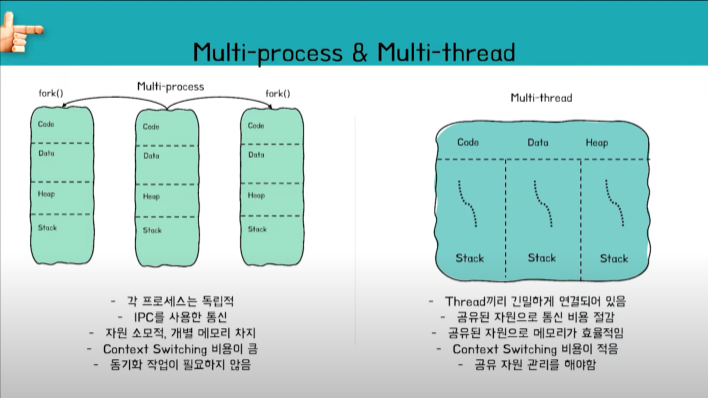 Multi-process & Multi-thread

Multi-process

fork()

fork()

Code

Data

Heap

Stack

Code

Data

Heap

Stack

Code

Data

Heap

Stack

- 각 프로세스는 독립적
- IPC를 사용한 통신
- 자원 소모적, 개별 메모리 차지
- Context Switching 비용이 큼
- 동기화 작업이 필요하지 않음

Multi-thread

Code

Data

Heap

Stack

Stack

Stack

- Thread끼리 긴밀하게 연결되어 있음
- 공유된 자원으로 통신 비용 절감
- 공유된 자원으로 메모리가 효율적임
- Context Switching 비용이 적음
- 공유 자원 관리를 해야함